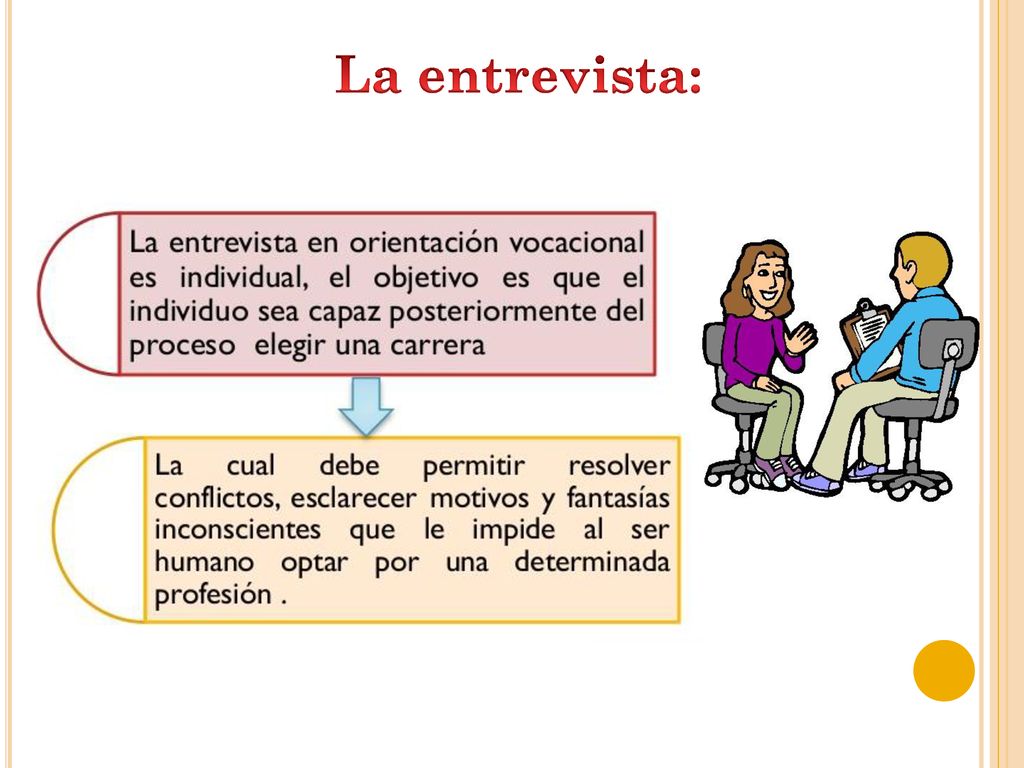 La entrevista:

La entrevista en orientación vocacional es individual, el objetivo es que el individuo sea capaz posteriormente del proceso elegir una carrera

La cual debe permitir resolver conflictos, esclarecer motivos y fantasías inconscientes que le impide al ser humano optar por una determinada profesión .